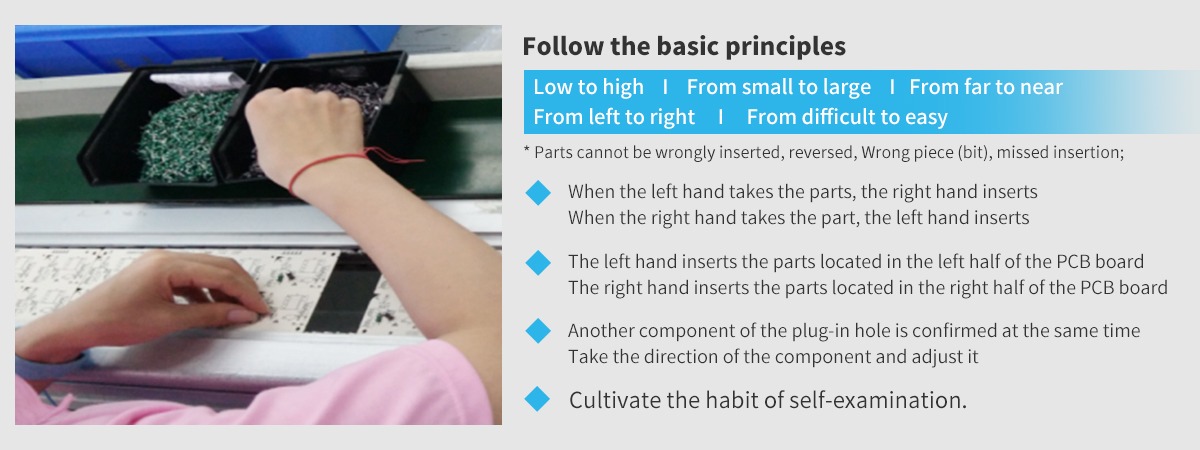 Follow the basic principles

Low to high I From small to large I From far to near
From left to right I From difficult to easy

* Parts cannot be wrongly inserted, reversed, Wrong piece (bit), missed insertion;

When the left hand takes the parts, the right hand inserts
When the right hand takes the part, the left hand inserts

The left hand inserts the parts located in the left half of the PCB board
The right hand inserts the parts located in the right half of the PCB board

Another component of the plug-in hole is confirmed at the same time
Take the direction of the component and adjust it

Cultivate the habit of self-examination.